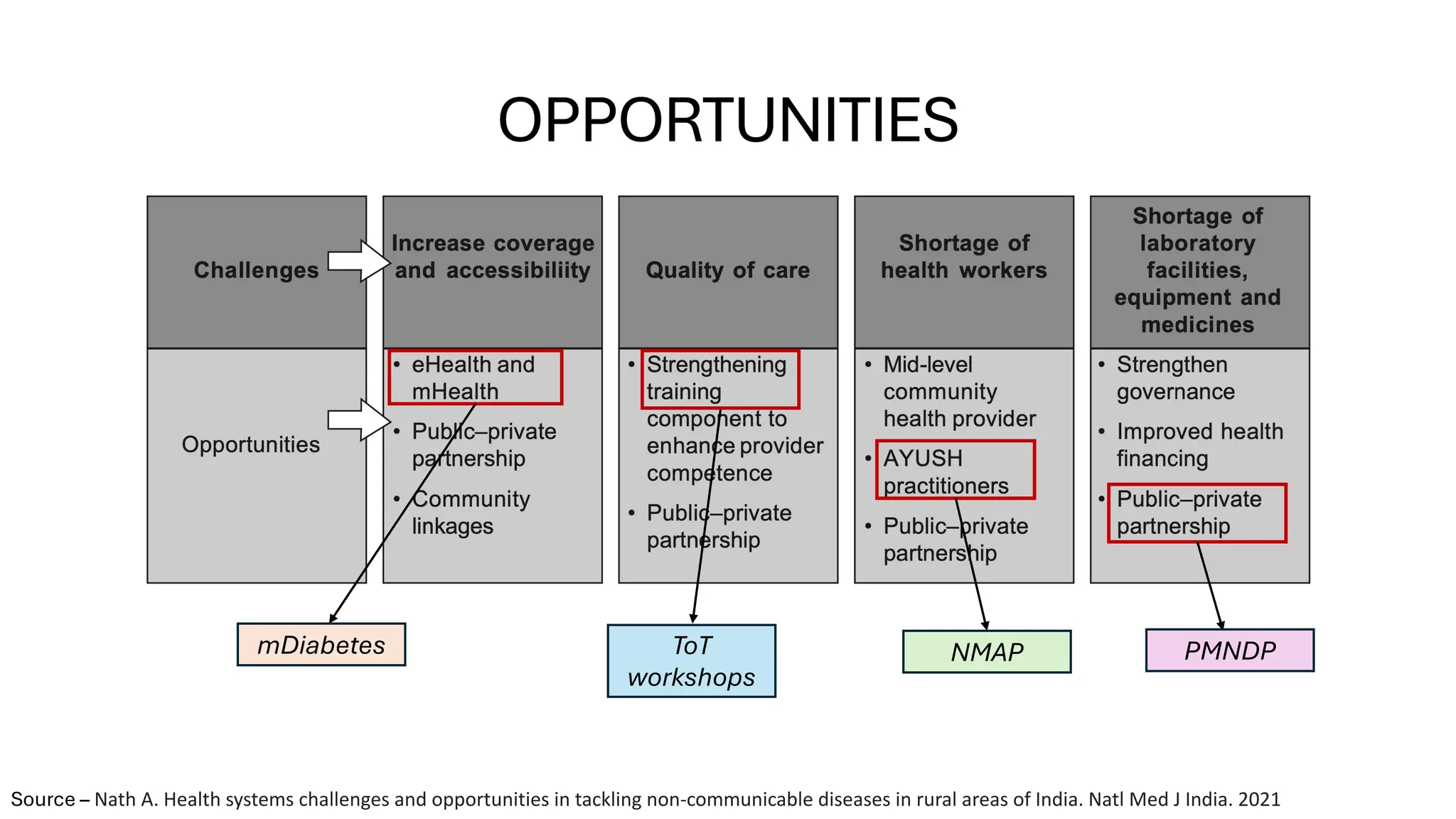 OPPORTUNITIES

| Challenges | Increase coverage and accessibiliity | Quality of care | Shortage of health workers | Shortage of laboratory facilities, equipment and medicines |
|---|---|---|---|---|
| Opportunities | • eHealth and mHealth • Public–private partnership • Community linkages | • Strengthening training component to enhance provider competence • Public–private partnership | • Mid-level community health provider • AYUSH practitioners • Public–private partnership | • Strengthen governance • Improved health financing • Public–private partnership |

mDiabetes

ToT workshops

NMAP

PMNDP

Source – Nath A. Health systems challenges and opportunities in tackling non-communicable diseases in rural areas of India. Natl Med J India. 2021